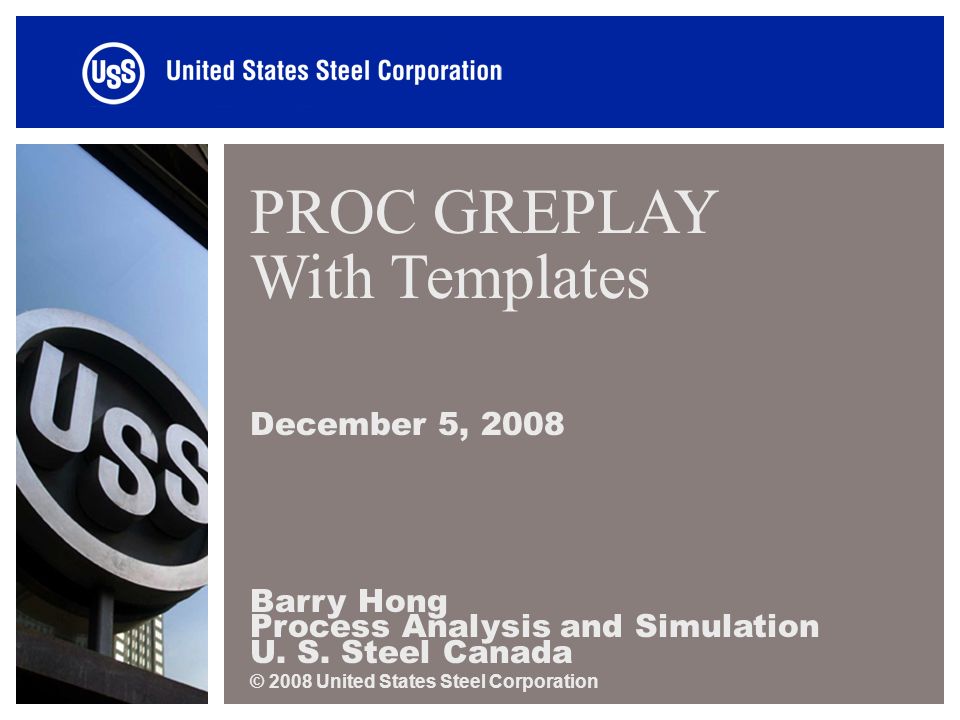 USS United States Steel Corporation

USS

PROC GREPLAY
With Templates

December 5, 2008

Barry Hong
Process Analysis and Simulation
U. S. Steel Canada

© 2008 United States Steel Corporation